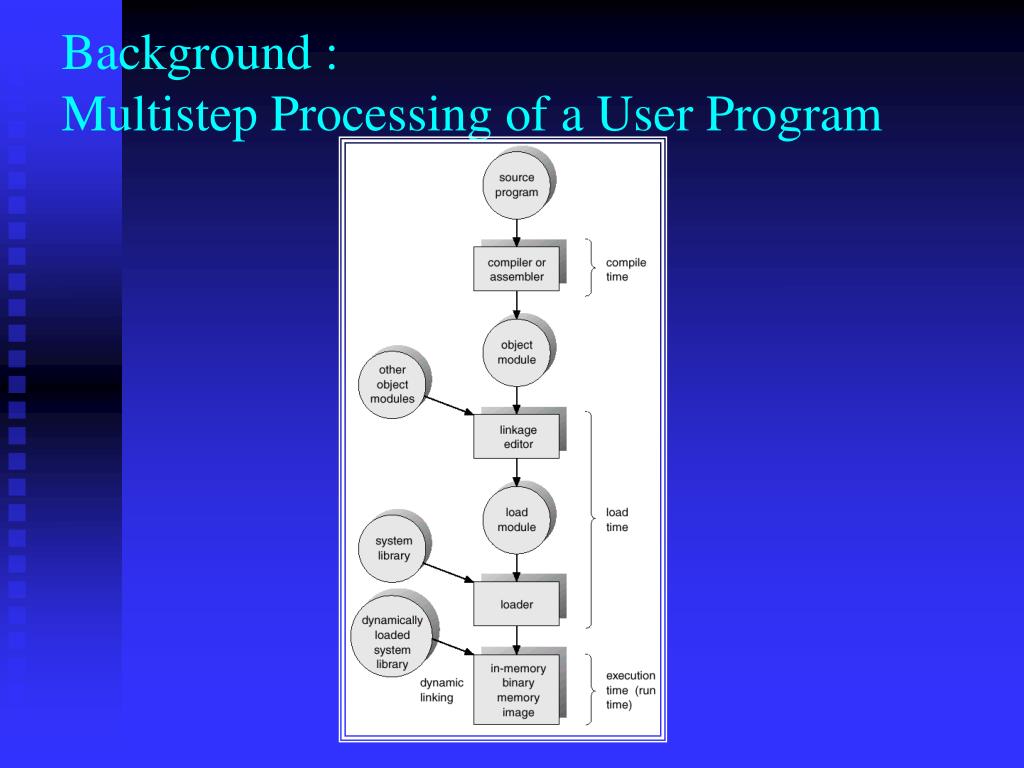 Background :
Multistep Processing of a User Program

source program

compiler or assembler

compile time

object module

other object modules

linkage editor

load module

load time

system library

loader

dynamically loaded system library

dynamic linking

in-memory binary memory image

execution time (run time)